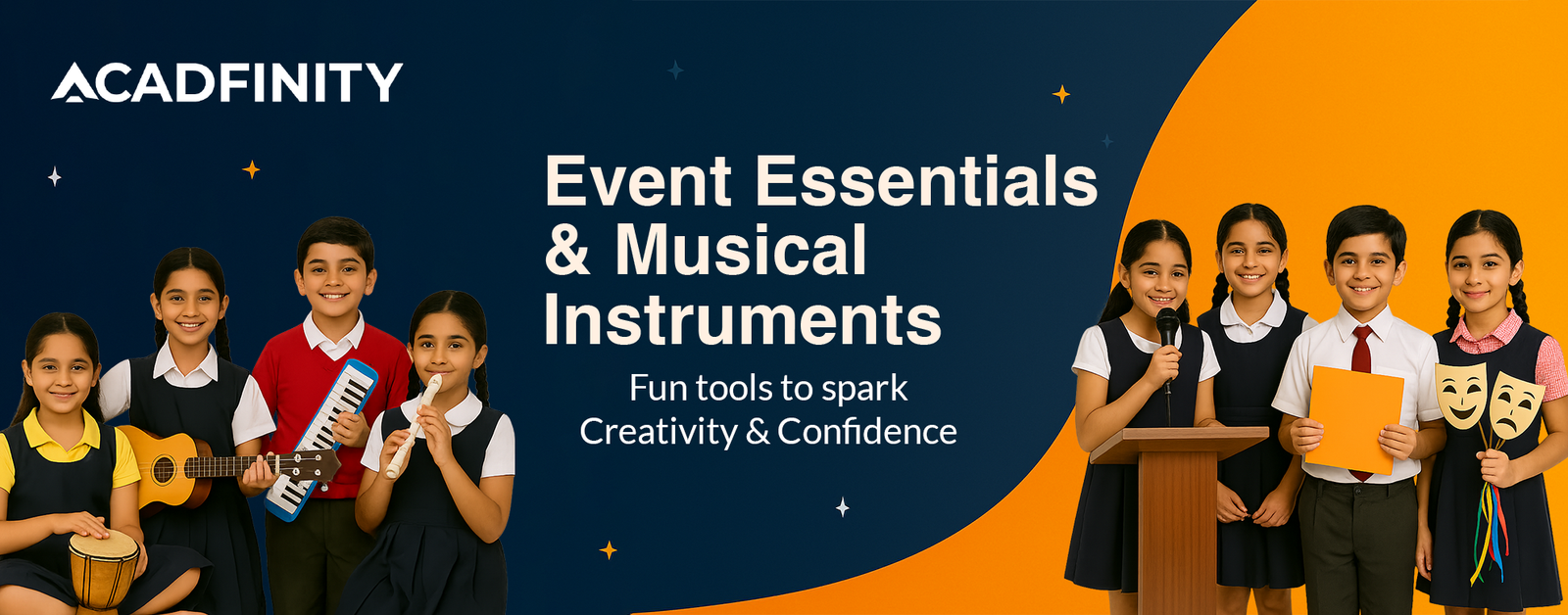 ACADFINITY

Event Essentials & Musical Instruments

Fun tools to spark Creativity & Confidence